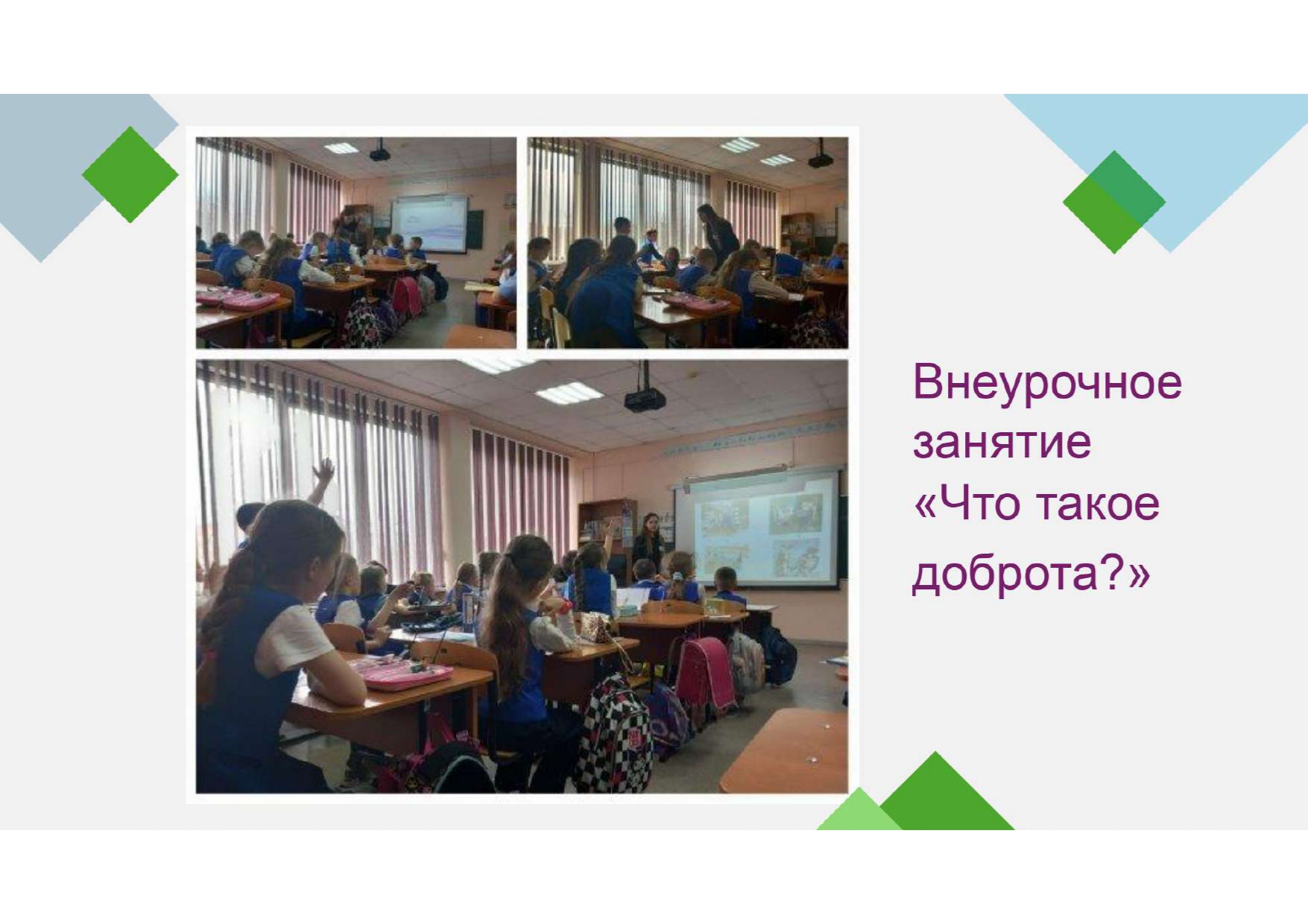 Внеурочное занятие «Что такое доброта?»